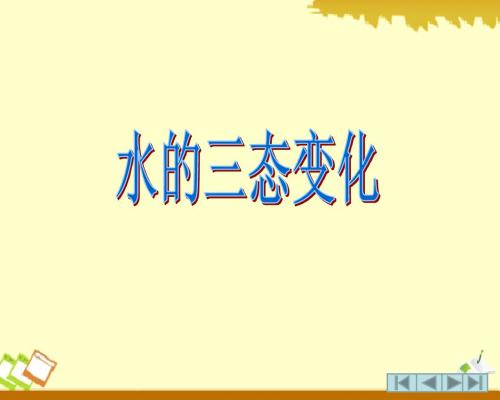 水的三态变化